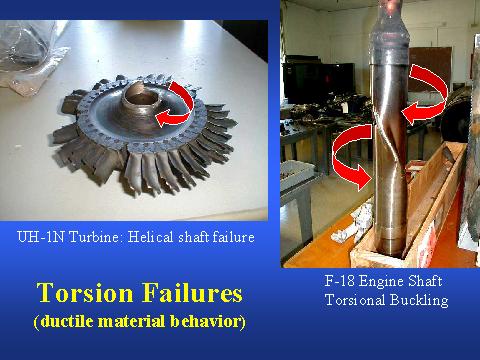 UH-1N Turbine: Helical shaft failure

Torsion Failures
(ductile material behavior)

F-18 Engine Shaft
Torsional Buckling